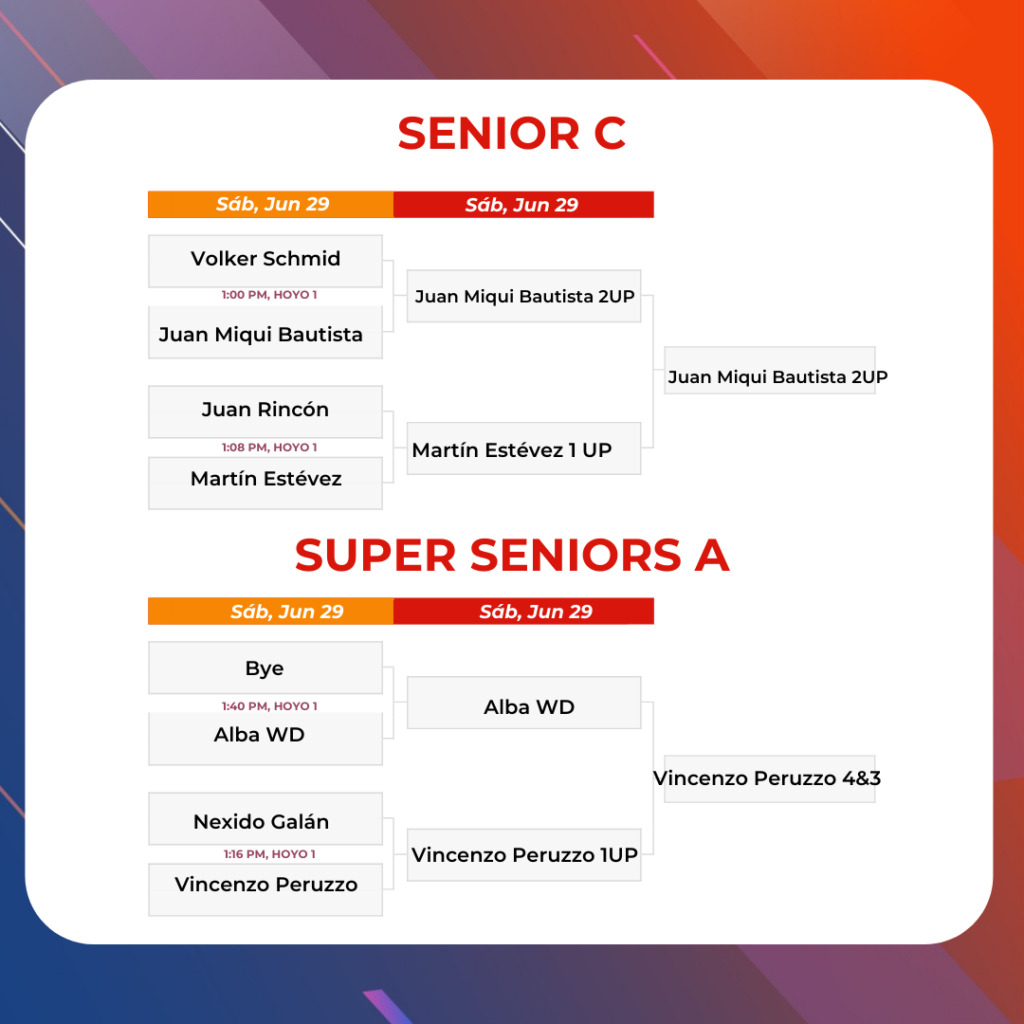 SENIOR C

Sáb, Jun 29

Sáb, Jun 29

Volker Schmid

1:00 PM, HOYO 1

Juan Miqui Bautista

Juan Rincón

1:08 PM, HOYO 1

Martín Estévez

Juan Miqui Bautista 2UP

Martín Estévez 1 UP

Juan Miqui Bautista 2UP

SUPER SENIORS A

Sáb, Jun 29

Sáb, Jun 29

Bye

1:40 PM, HOYO 1

Alba WD

Nexido Galán

1:16 PM, HOYO 1

Vincenzo Peruzzo

Alba WD

Vincenzo Peruzzo 1UP

Vincenzo Peruzzo 4&3